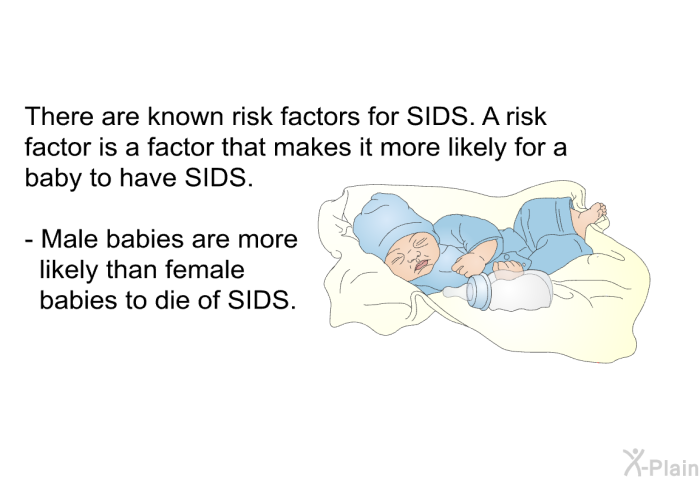 There are known risk factors for SIDS. A risk factor is a factor that makes it more likely for a baby to have SIDS.

- Male babies are more likely than female babies to die of SIDS.

X-Plain